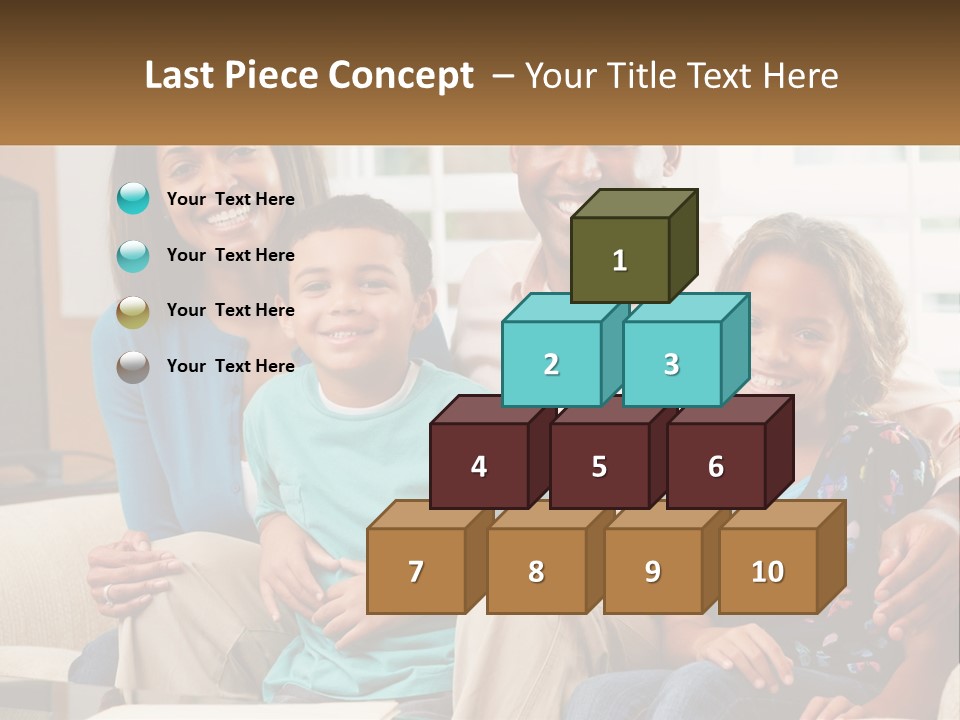 Last Piece Concept – Your Title Text Here

Your Text Here

Your Text Here

Your Text Here

Your Text Here

1

2

3

4

5

6

7

8

9

10